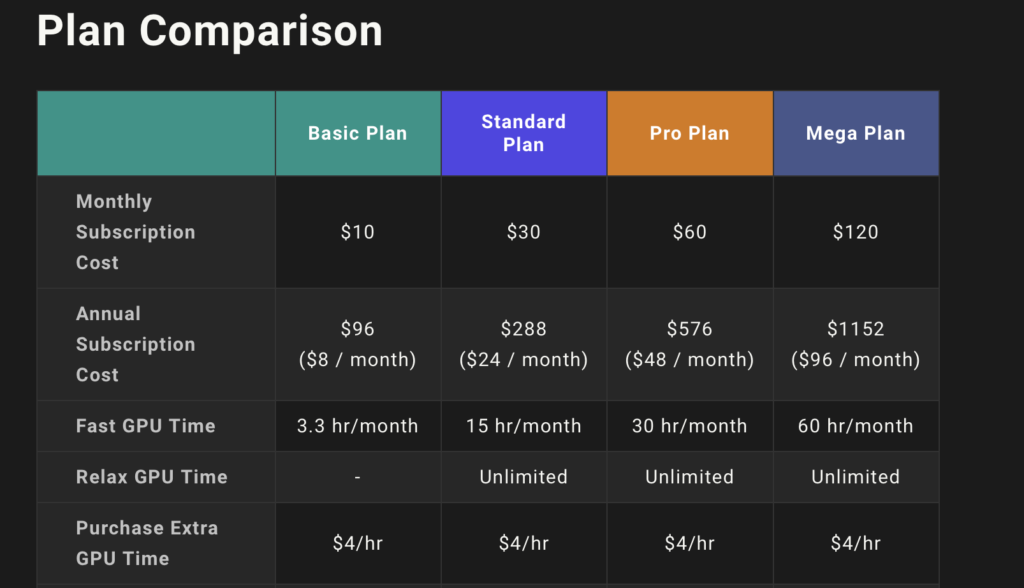 Plan Comparison

| | Basic Plan | Standard Plan | Pro Plan | Mega Plan |
|---|---|---|---|---|
| Monthly Subscription Cost | \$10 | \$30 | \$60 | \$120 |
| Annual Subscription Cost | \$96 (\$8 / month) | \$288 (\$24 / month) | \$576 (\$48 / month) | \$1152 (\$96 / month) |
| Fast GPU Time | 3.3 hr/month | 15 hr/month | 30 hr/month | 60 hr/month |
| Relax GPU Time | - | Unlimited | Unlimited | Unlimited |
| Purchase Extra GPU Time | \$4/hr | \$4/hr | \$4/hr | \$4/hr |